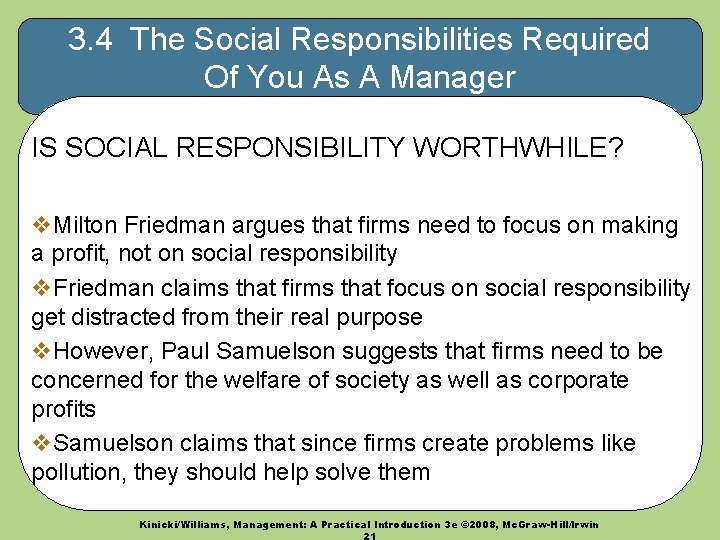 3.4 The Social Responsibilities Required Of You As A Manager

IS SOCIAL RESPONSIBILITY WORTHWHILE?

❖Milton Friedman argues that firms need to focus on making a profit, not on social responsibility

❖Friedman claims that firms that focus on social responsibility get distracted from their real purpose

❖However, Paul Samuelson suggests that firms need to be concerned for the welfare of society as well as corporate profits

❖Samuelson claims that since firms create problems like pollution, they should help solve them

Kinicki/Williams, Management: A Practical Introduction 3e ©2008, McGraw-Hill/Irwin
21